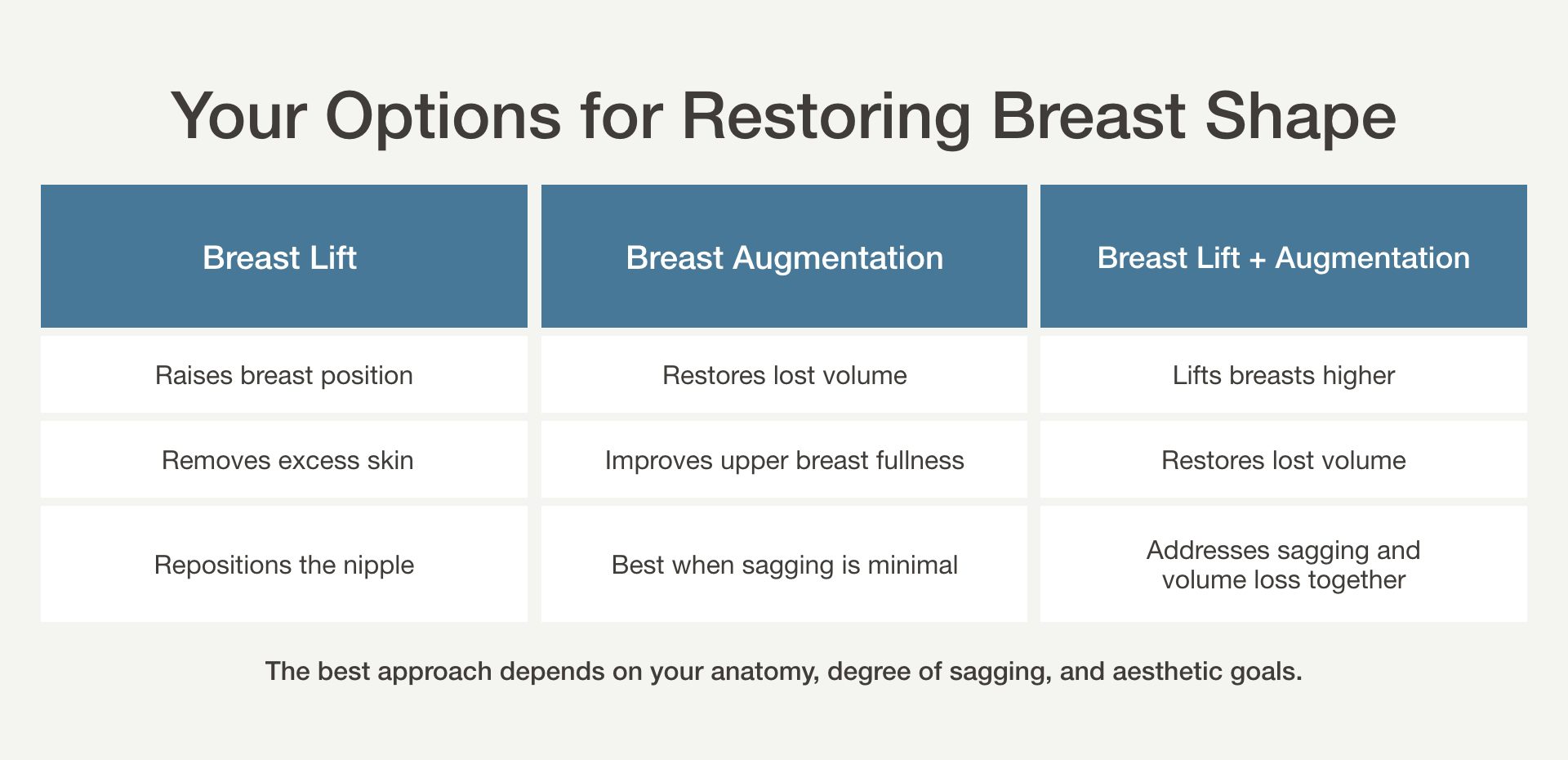 Your Options for Restoring Breast Shape

| Breast Lift | Breast Augmentation | Breast Lift + Augmentation |
|---|---|---|
| Raises breast position | Restores lost volume | Lifts breasts higher |
| Removes excess skin | Improves upper breast fullness | Restores lost volume |
| Repositions the nipple | Best when sagging is minimal | Addresses sagging and volume loss together |

The best approach depends on your anatomy, degree of sagging, and aesthetic goals.